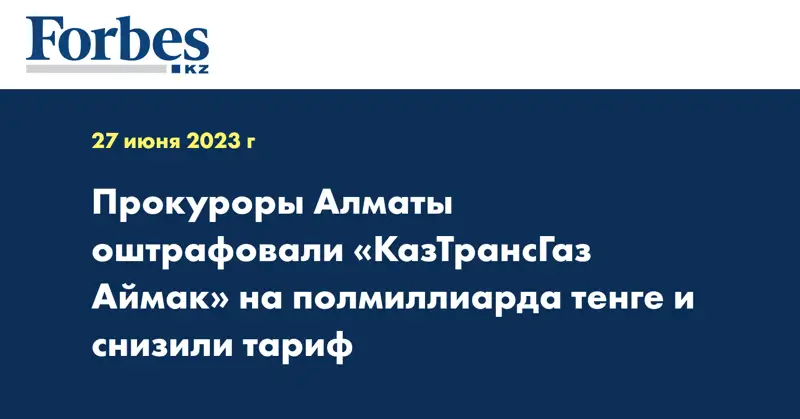 Forbes
KZ

27 июня 2023 г

Прокуроры Алматы оштрафовали «КазТрансГаз Аймак» на полмиллиарда тенге и снизили тариф